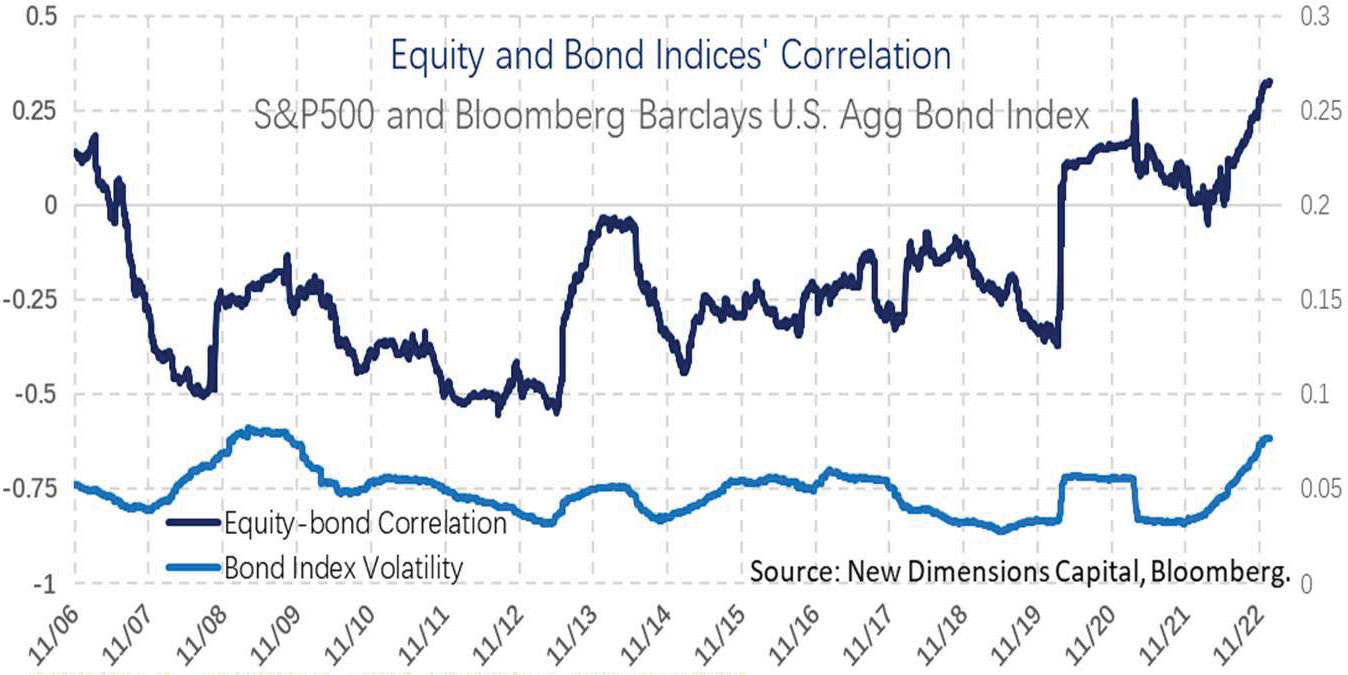 Equity and Bond Indices' Correlation

S&P500 and Bloomberg Barclays U.S. Agg Bond Index

0.5
0.25
0
-0.25
-0.5
-0.75
-1

0.3
0.25
0.2
0.15
0.1
0.05
0

Equity-bond Correlation
Bond Index Volatility

Source: New Dimensions Capital, Bloomberg.

11/06 11/07 11/08 11/09 11/10 11/11 11/12 11/13 11/14 11/15 11/16 11/17 11/18 11/19 11/20 11/21 11/22